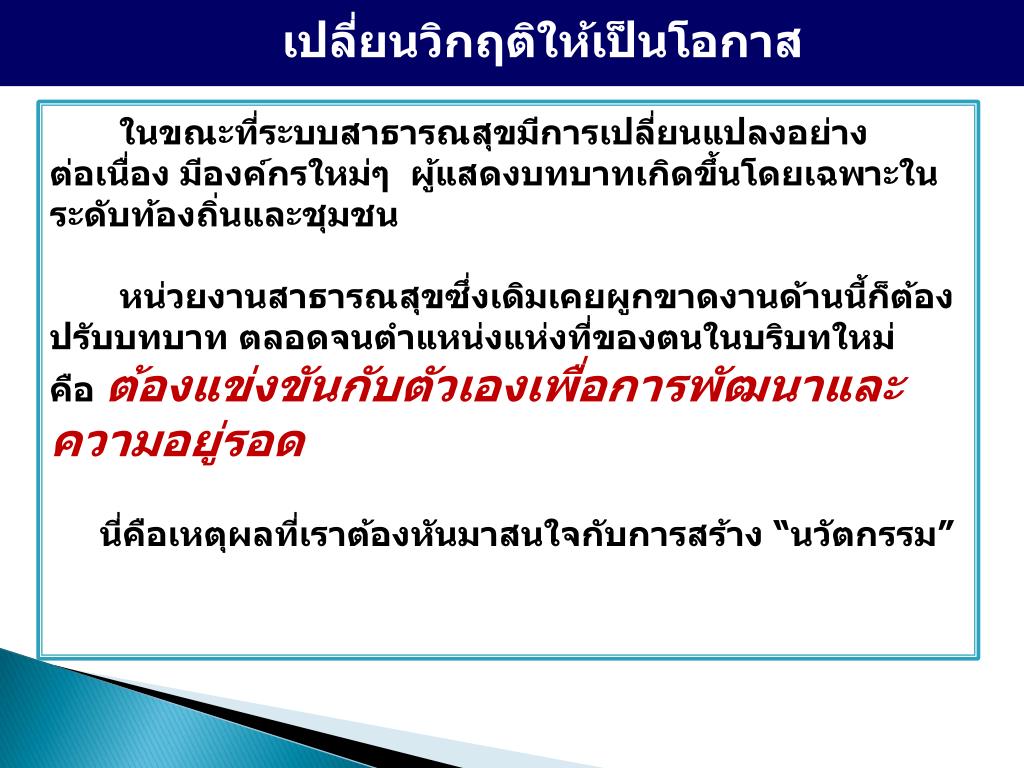 เปลี่ยนวิกฤติให้เป็นโอกาส

ในขณะที่ระบบสาธารณสุขมีการเปลี่ยนแปลงอย่างต่อเนื่อง มีองค์กรใหม่ๆ ผู้แสดงบทบาทเกิดขึ้นโดยเฉพาะในระดับท้องถิ่นและชุมชน

หน่วยงานสาธารณสุขซึ่งเดิมเคยผูกขาดงานด้านนี้ก็ต้องปรับบทบาท ตลอดจนตำแหน่งแห่งที่ของตนในบริบทใหม่ คือ ต้องแข่งขันกับตัวเองเพื่อการพัฒนาและความอยู่รอด

นี่คือเหตุผลที่เราต้องหันมาสนใจกับการสร้าง “นวัตกรรม”